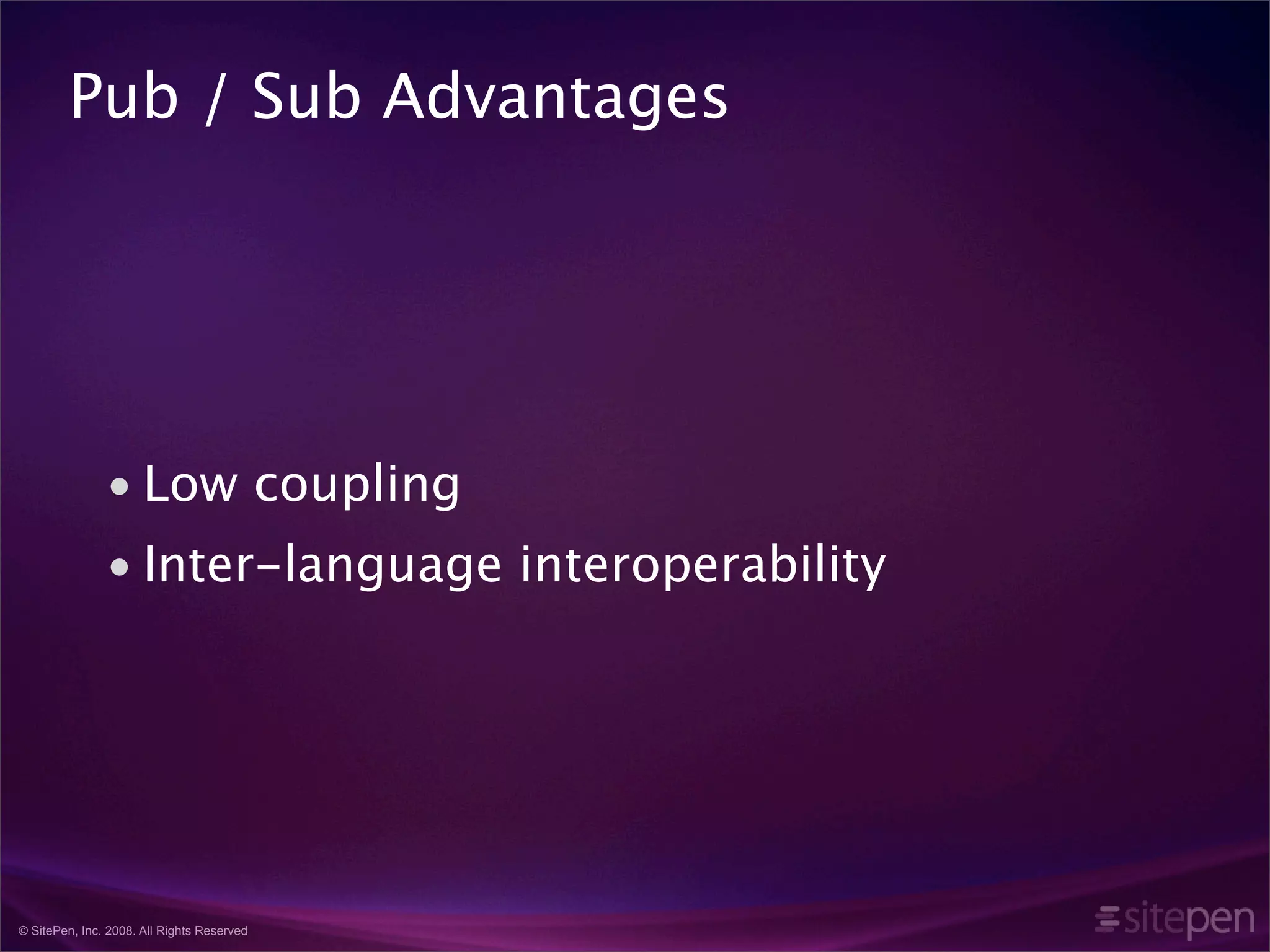 Pub / Sub Advantages

• Low coupling
• Inter-language interoperability

© SitePen, Inc. 2008. All Rights Reserved

sitepen